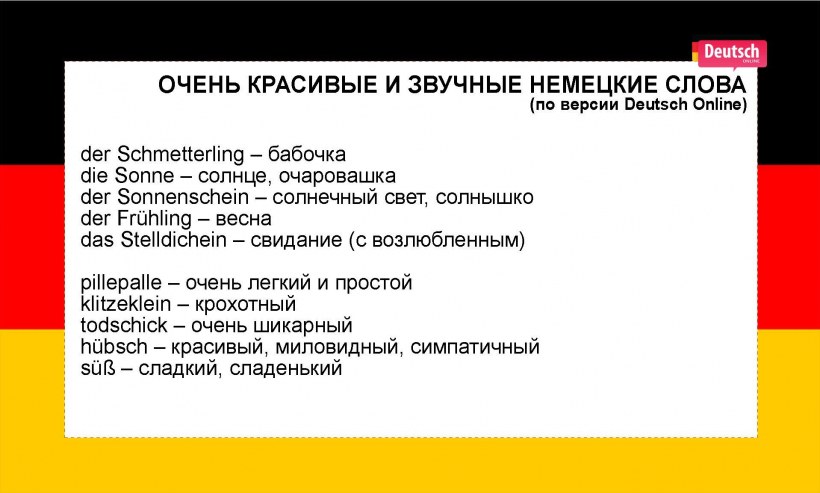 Deutsch ONLINE

ОЧЕНЬ КРАСИВЫЕ И ЗВУЧНЫЕ НЕМЕЦКИЕ СЛОВА
(по версии Deutsch Online)

der Schmetterling – бабочка
die Sonne – солнце, очаровашка
der Sonnenschein – солнечный свет, солнышко
der Frühling – весна
das Stelldichein – свидание (с возлюбленным)

pillepalle – очень легкий и простой
klitzeklein – крохотный
todschick – очень шикарный
hübsch – красивый, миловидный, симпатичный
süß – сладкий, сладенький